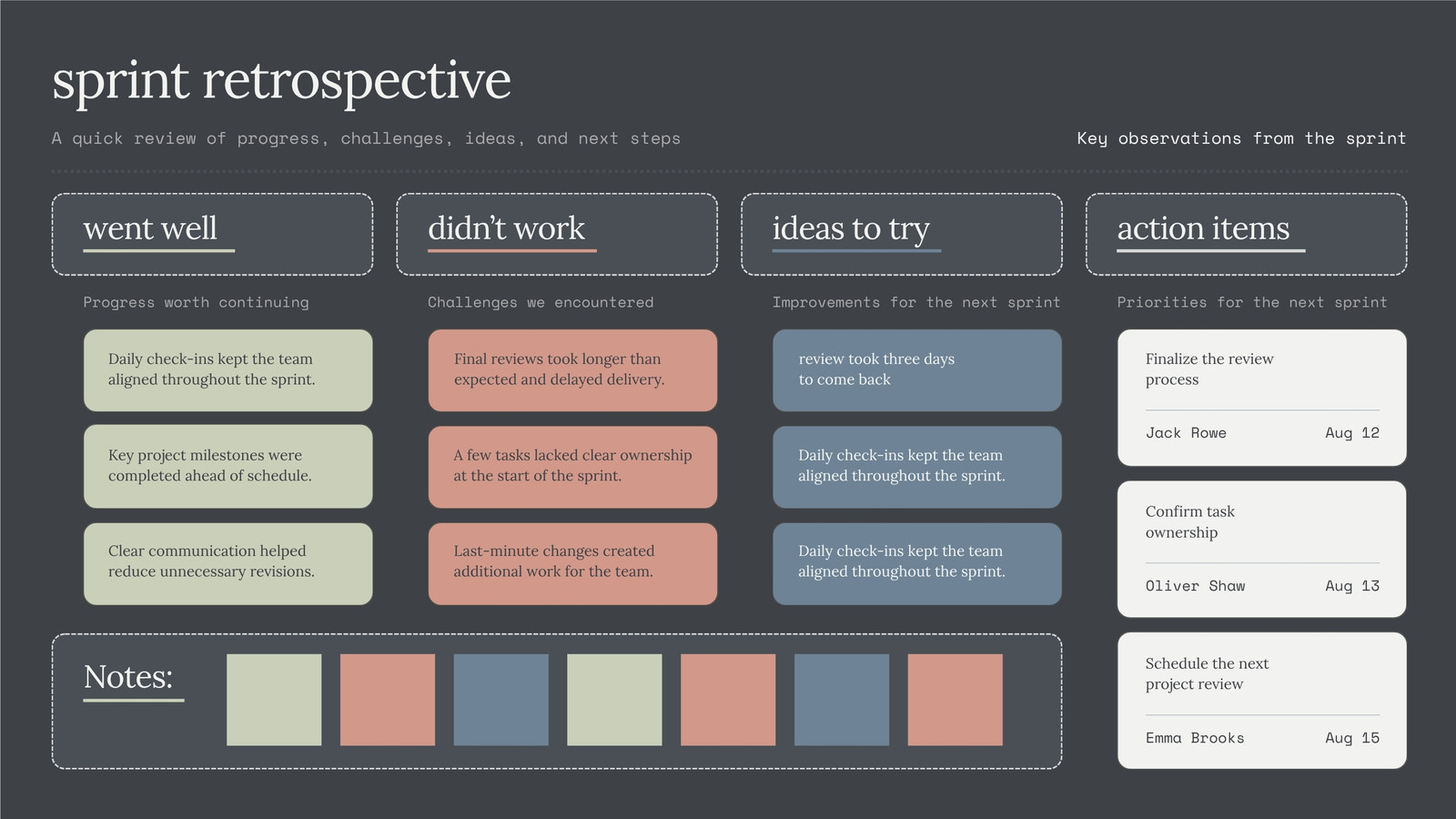 sprint retrospective

A quick review of progress, challenges, ideas, and next steps

Key observations from the sprint

went well

Progress worth continuing

Daily check-ins kept the team aligned throughout the sprint.

Key project milestones were completed ahead of schedule.

Clear communication helped reduce unnecessary revisions.

didn't work

Challenges we encountered

Final reviews took longer than expected and delayed delivery.

A few tasks lacked clear ownership at the start of the sprint.

Last-minute changes created additional work for the team.

ideas to try

Improvements for the next sprint

review took three days to come back

Daily check-ins kept the team aligned throughout the sprint.

Daily check-ins kept the team aligned throughout the sprint.

action items

Priorities for the next sprint

Finalize the review process

Jack Rowe Aug 12

Confirm task ownership

Oliver Shaw Aug 13

Schedule the next project review

Emma Brooks Aug 15

Notes: